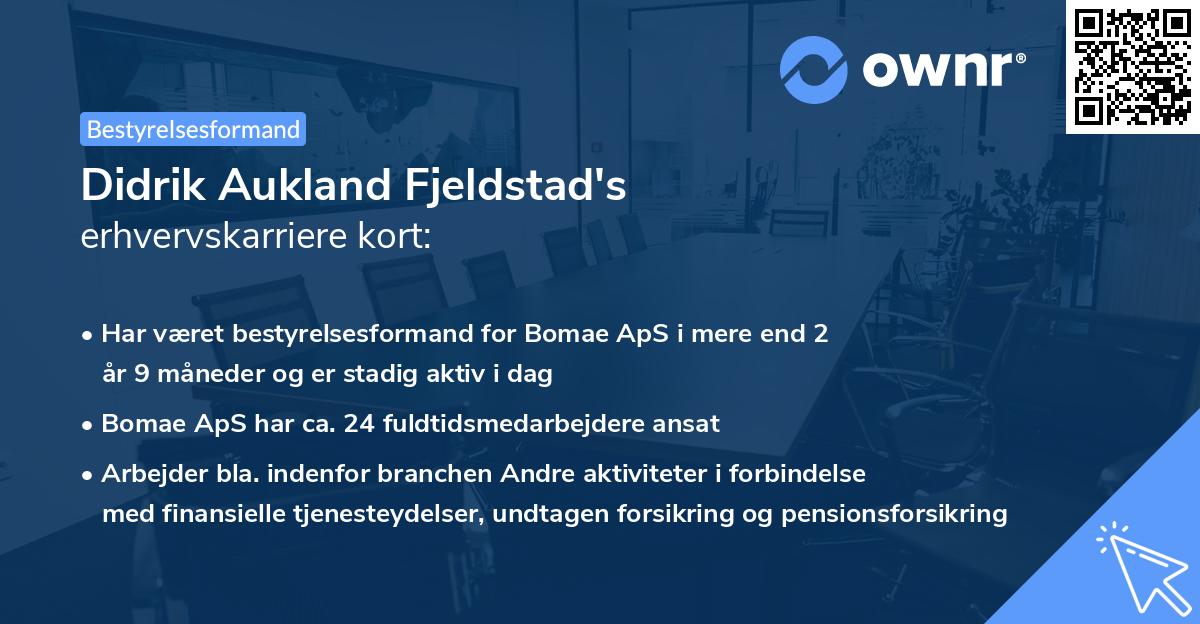 ownr®

Bestyrelsesformand

Didrik Aukland Fjeldstad's
erhvervskarriere kort:

• Har været bestyrelsesformand for Bomae ApS i mere end 2 år 9 måneder og er stadig aktiv i dag

• Bomae ApS har ca. 24 fuldtidsmedarbejdere ansat

• Arbejder bla. indenfor branchen Andre aktiviteter i forbindelse med finansielle tjenesteydelser, undtagen forsikring og pensionsforsikring